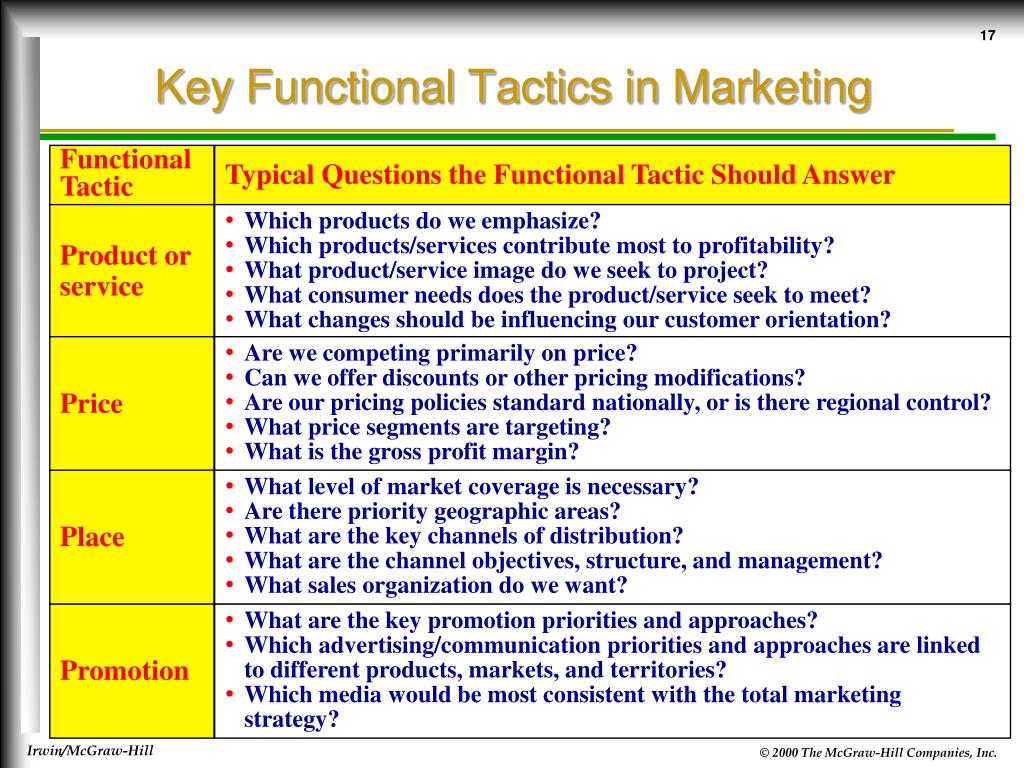 17

Key Functional Tactics in Marketing

| Functional Tactic | Typical Questions the Functional Tactic Should Answer |
|---|---|
| Product or service | • Which products do we emphasize? • Which products/services contribute most to profitability? • What product/service image do we seek to project? • What consumer needs does the product/service seek to meet? • What changes should be influencing our customer orientation? |
| Price | • Are we competing primarily on price? • Can we offer discounts or other pricing modifications? • Are our pricing policies standard nationally, or is there regional control? • What price segments are targeting? • What is the gross profit margin? |
| Place | • What level of market coverage is necessary? • Are there priority geographic areas? • What are the key channels of distribution? • What are the channel objectives, structure, and management? • What sales organization do we want? |
| Promotion | • What are the key promotion priorities and approaches? • Which advertising/communication priorities and approaches are linked to different products, markets, and territories? • Which media would be most consistent with the total marketing strategy? |

Irwin/McGraw-Hill

© 2000 The McGraw-Hill Companies, Inc.